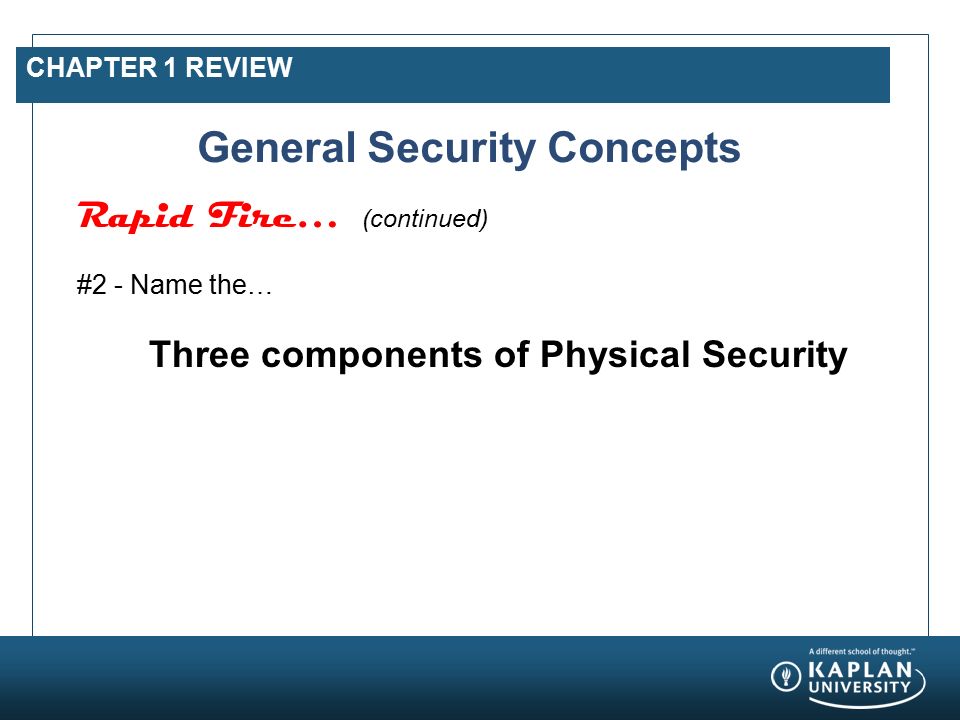 CHAPTER 1 REVIEW

General Security Concepts

Rapid Fire… (continued)

#2 - Name the…

Three components of Physical Security

A different school of thought.™

KAPLAN UNIVERSITY